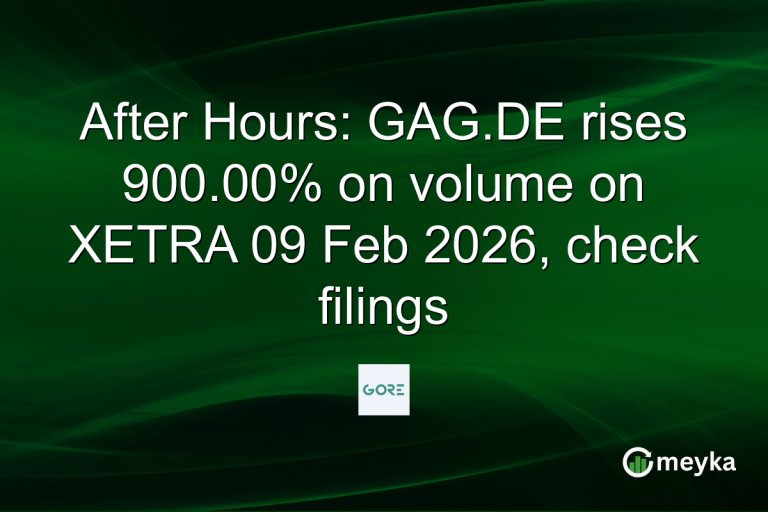 After Hours: GAG.DE rises 900.00% on volume on XETRA 09 Feb 2026, check filings

GORE

meyka